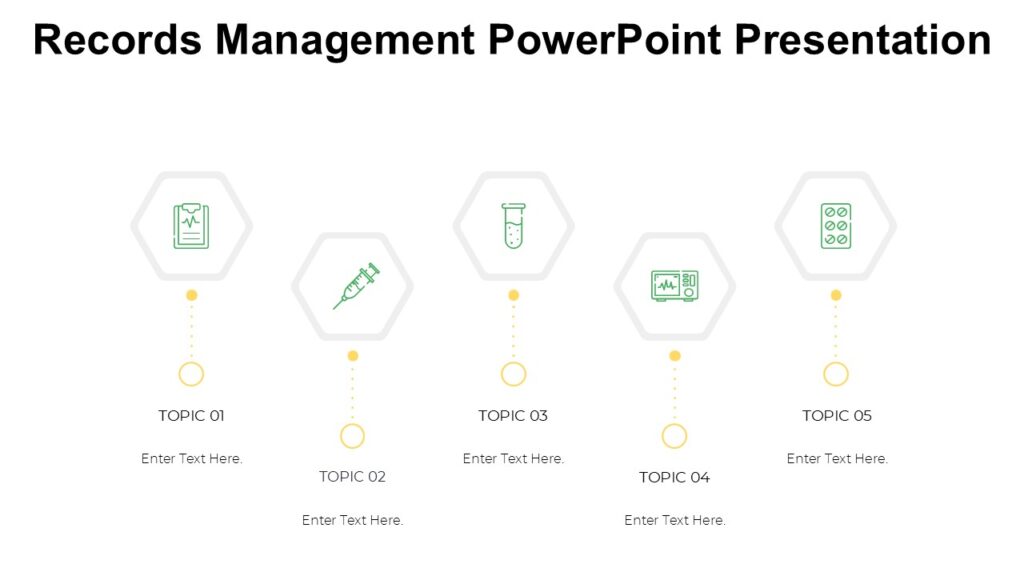 Records Management PowerPoint Presentation

TOPIC 01

Enter Text Here.

TOPIC 02

Enter Text Here.

TOPIC 03

Enter Text Here.

TOPIC 04

Enter Text Here.

TOPIC 05

Enter Text Here.